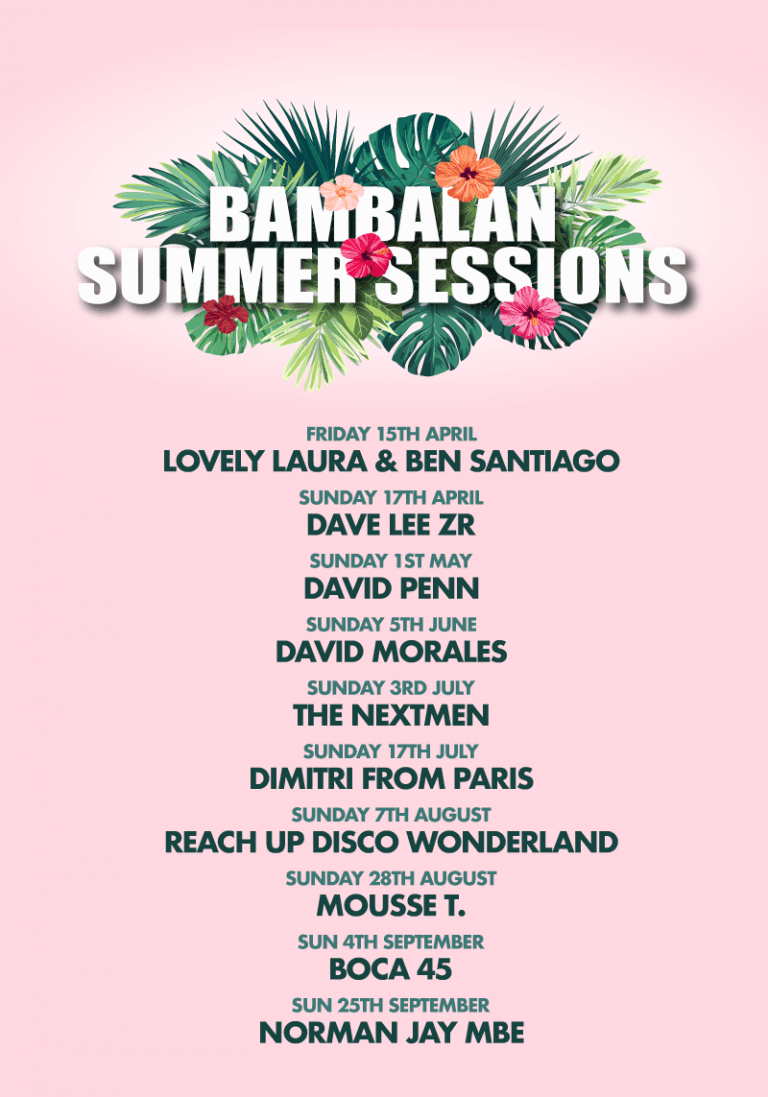 BAMBALAN
SUMMER SESSIONS

FRIDAY 15TH APRIL
LOVELY LAURA & BEN SANTIAGO

SUNDAY 17TH APRIL
DAVE LEE ZR

SUNDAY 1ST MAY
DAVID PENN

SUNDAY 5TH JUNE
DAVID MORALES

SUNDAY 3RD JULY
THE NEXTMEN

SUNDAY 17TH JULY
DIMITRI FROM PARIS

SUNDAY 7TH AUGUST
REACH UP DISCO WONDERLAND

SUNDAY 28TH AUGUST
MOUSSE T.

SUN 4TH SEPTEMBER
BOCA 45

SUN 25TH SEPTEMBER
NORMAN JAY MBE